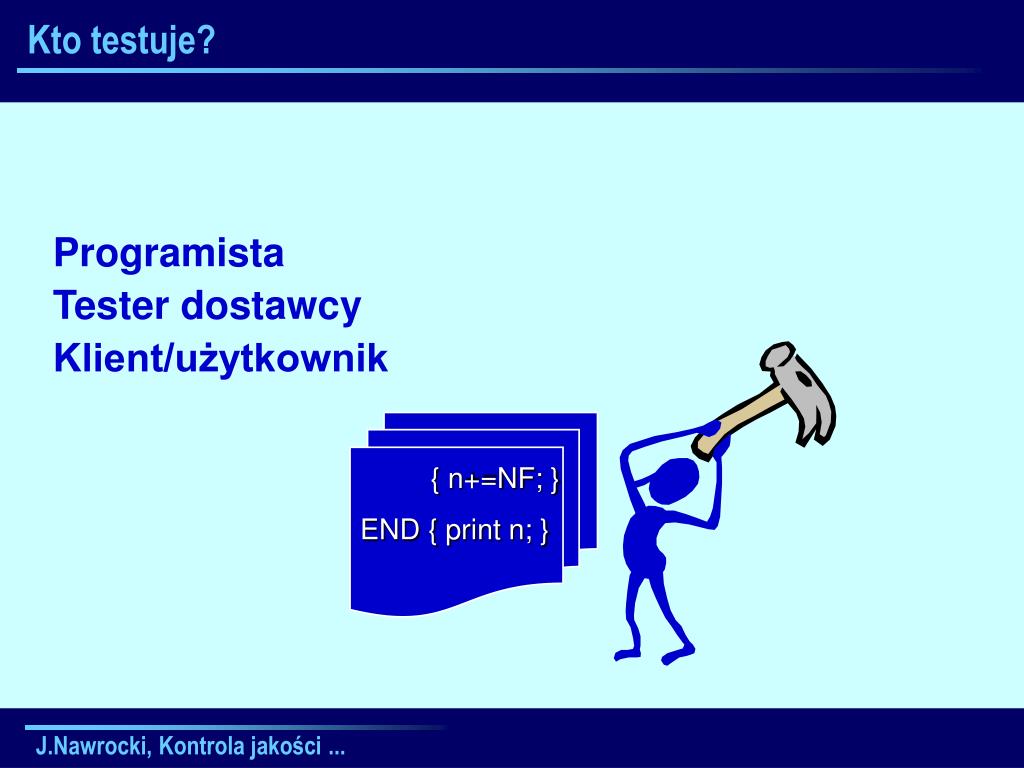 Kto testuje?

Programista
Tester dostawcy
Klient/użytkownik

{ n+=NF; }
END { print n; }

J.Nawrocki, Kontrola jakości ...